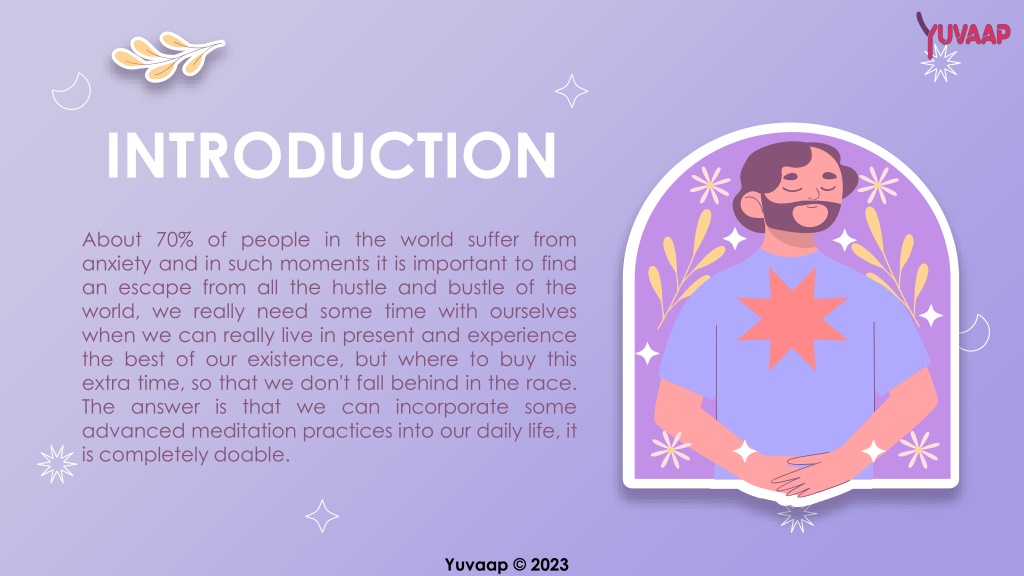 YUVAAP

INTRODUCTION

About 70% of people in the world suffer from anxiety and in such moments it is important to find an escape from all the hustle and bustle of the world, we really need some time with ourselves when we can really live in present and experience the best of our existence, but where to buy this extra time, so that we don't fall behind in the race. The answer is that we can incorporate some advanced meditation practices into our daily life, it is completely doable.

Yuvaap © 2023